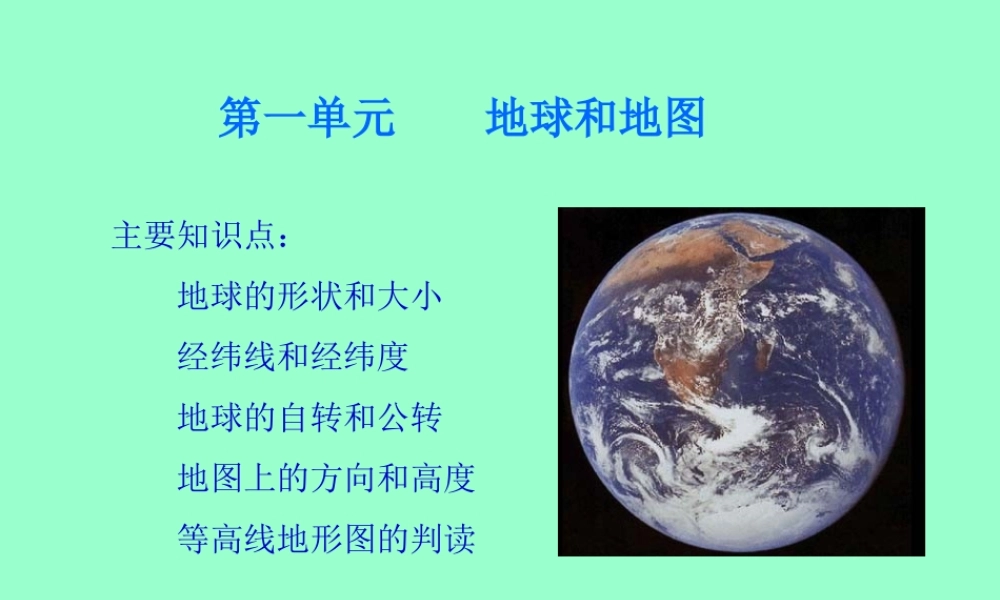 第一单元　　地球和地图

主要知识点：

地球的形状和大小

经纬线和经纬度

地球的自转和公转

地图上的方向和高度

等高线地形图的判读